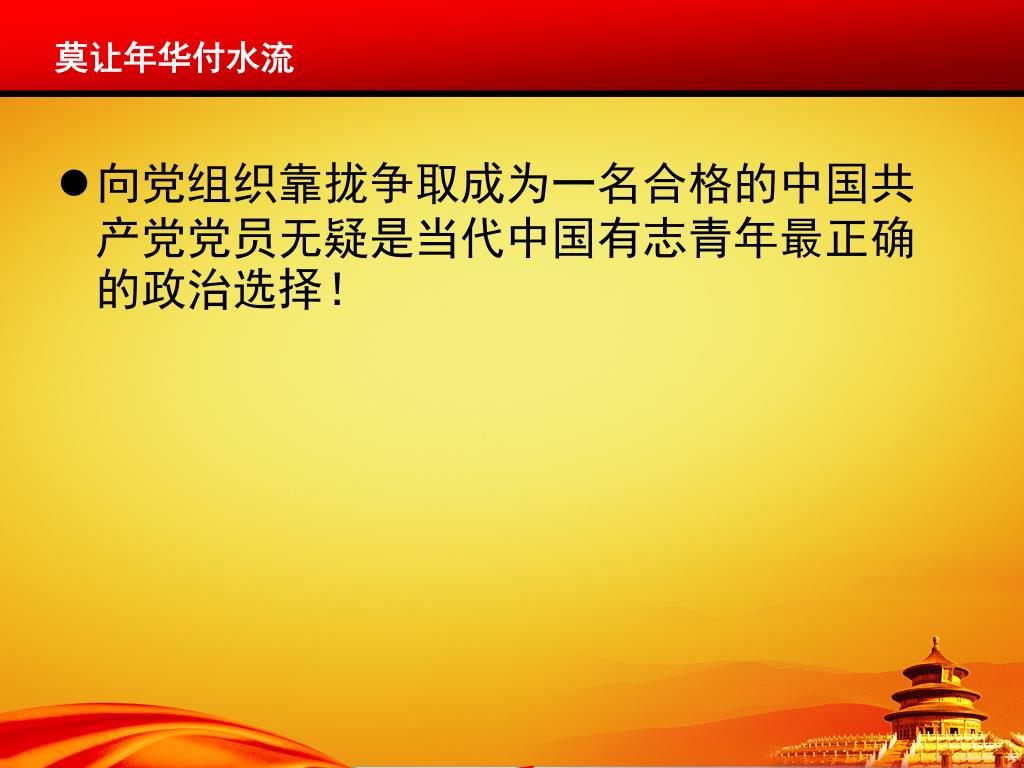 莫让年华付水流

● 向党组织靠拢争取成为一名合格的中国共产党党员无疑是当代中国有志青年最正确的政治选择！